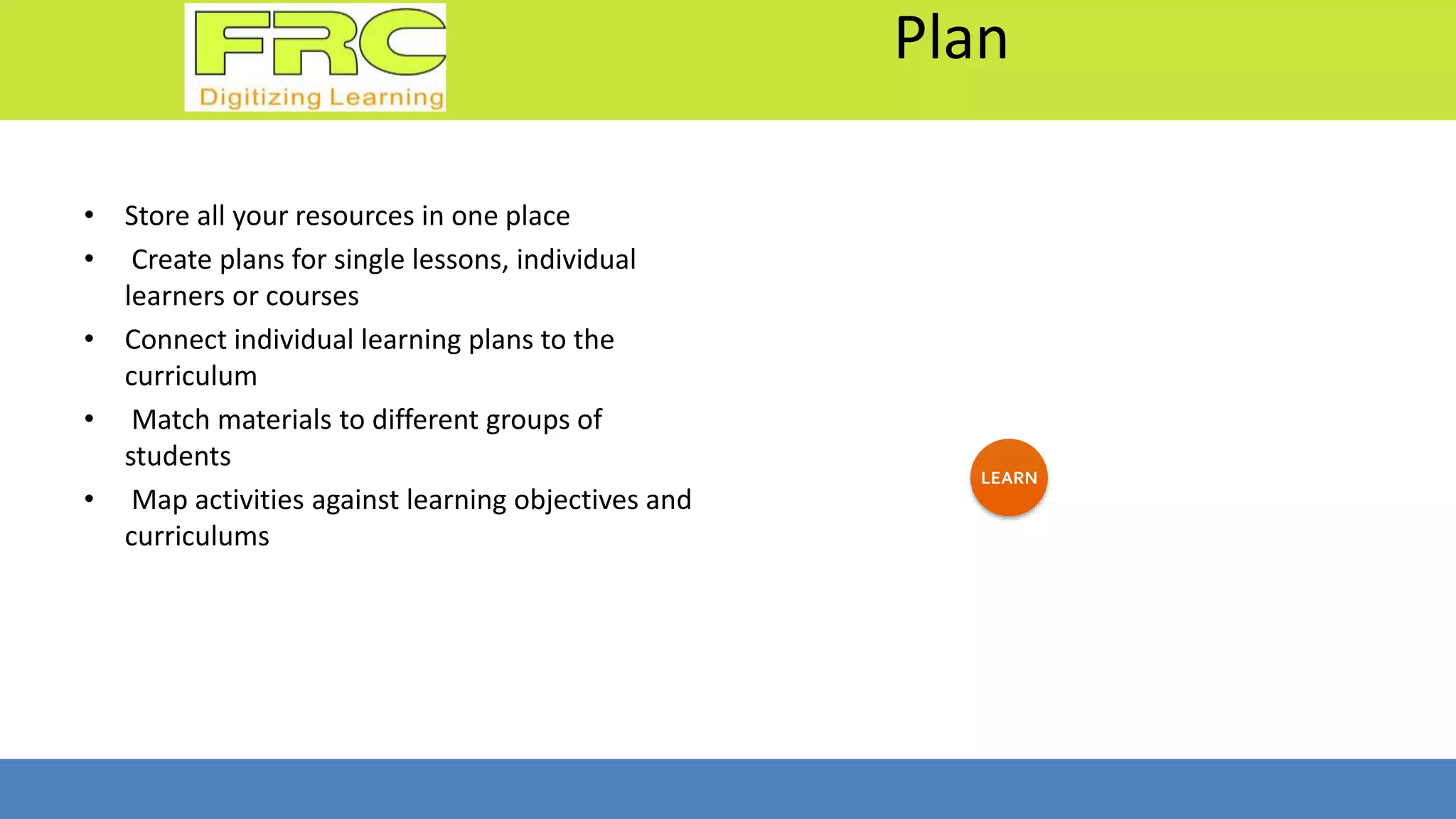 FRC
Digitizing Learning

Plan

• Store all your resources in one place
• Create plans for single lessons, individual learners or courses
• Connect individual learning plans to the curriculum
• Match materials to different groups of students
• Map activities against learning objectives and curriculums

LEARN